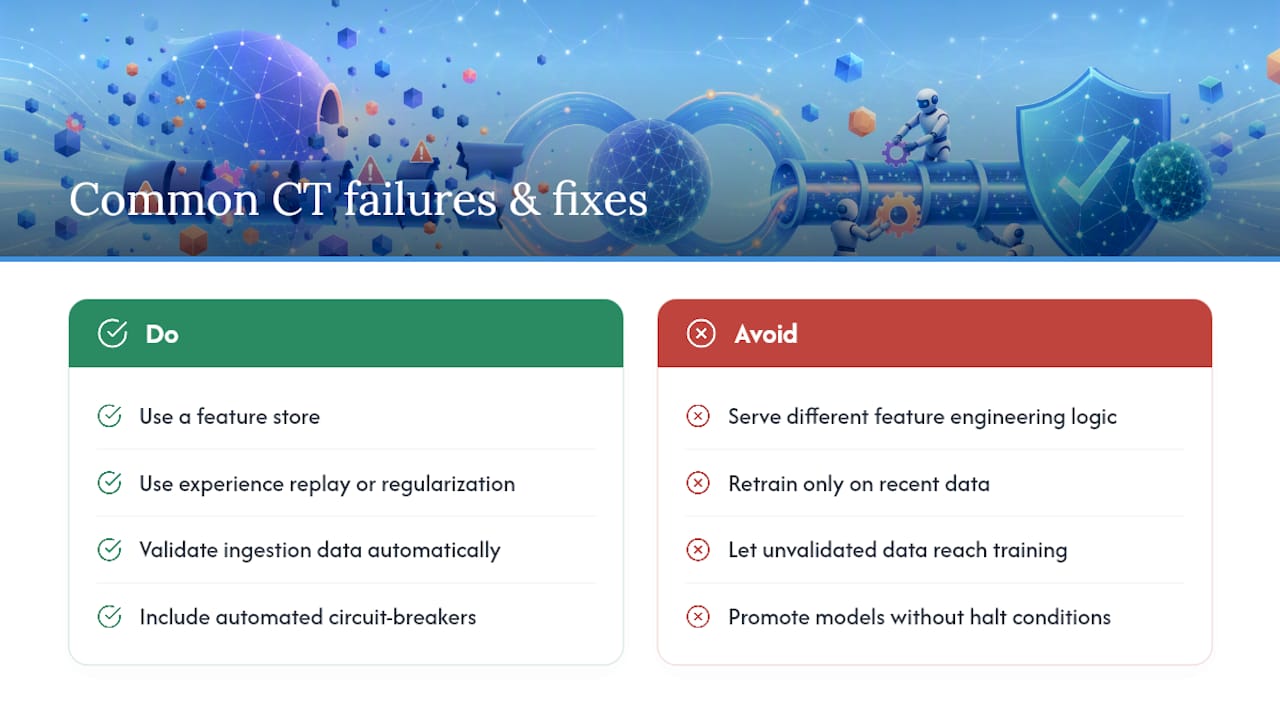 Common CT failures & fixes

Do

Use a feature store

Use experience replay or regularization

Validate ingestion data automatically

Include automated circuit-breakers

Avoid

Serve different feature engineering logic

Retrain only on recent data

Let unvalidated data reach training

Promote models without halt conditions